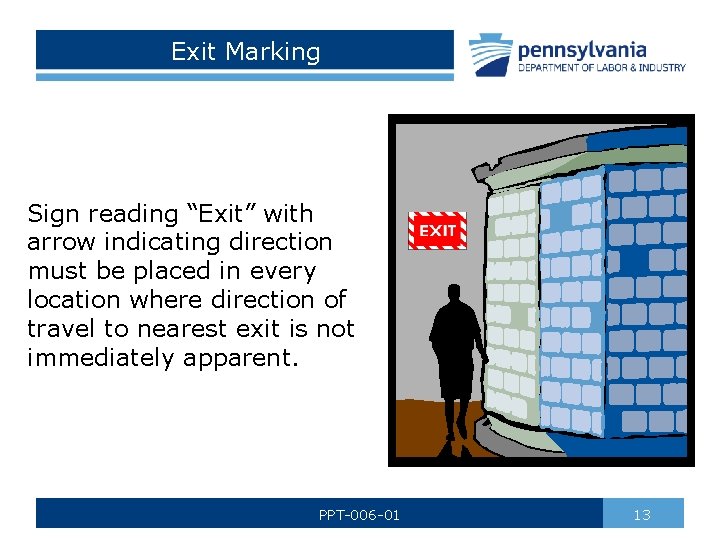 Exit Marking

pennsylvania
DEPARTMENT OF LABOR & INDUSTRY

Sign reading “Exit” with arrow indicating direction must be placed in every location where direction of travel to nearest exit is not immediately apparent.

EXIT

PPT-006-01

13